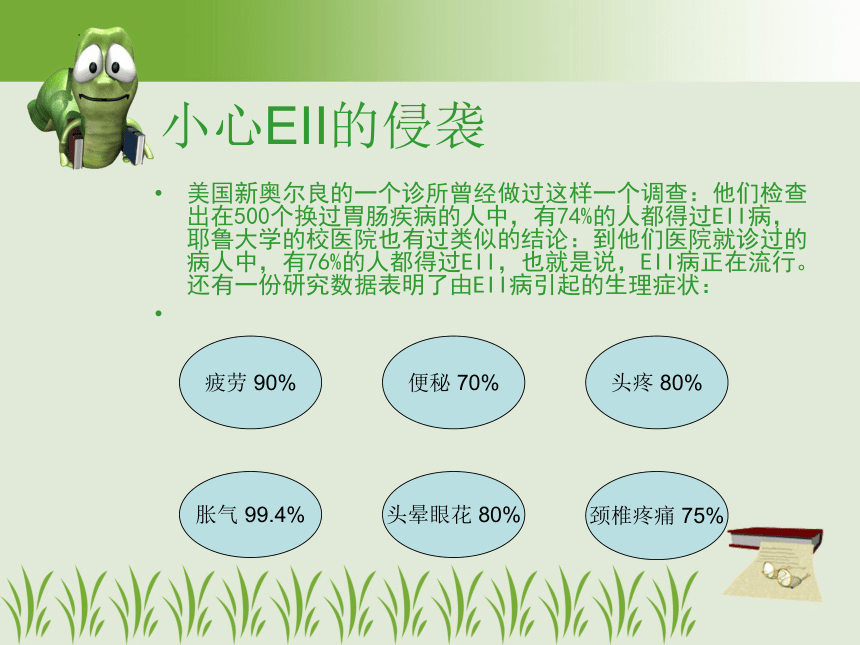 小心EII的侵袭

• 美国新奥尔良的一个诊所曾经做过这样一个调查：他们检查出在500个换过胃肠疾病的人中，有74%的人都得过EII病，耶鲁大学的校医院也有过类似的结论：到他们医院就诊过的病人中，有76%的人都得过EII，也就是说，EII病正在流行。还有一份研究数据表明了由EII病引起的生理症状：

•

疲劳 90%

便秘 70%

头疼 80%

胀气 99.4%

头晕眼花 80%

颈椎疼痛 75%